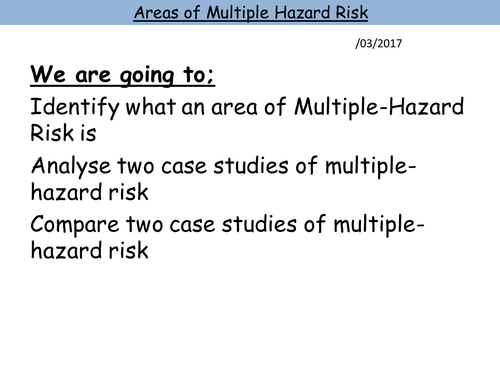 Areas of Multiple Hazard Risk

/03/2017

We are going to;

Identify what an area of Multiple-Hazard Risk is

Analyse two case studies of multiple-hazard risk

Compare two case studies of multiple-hazard risk